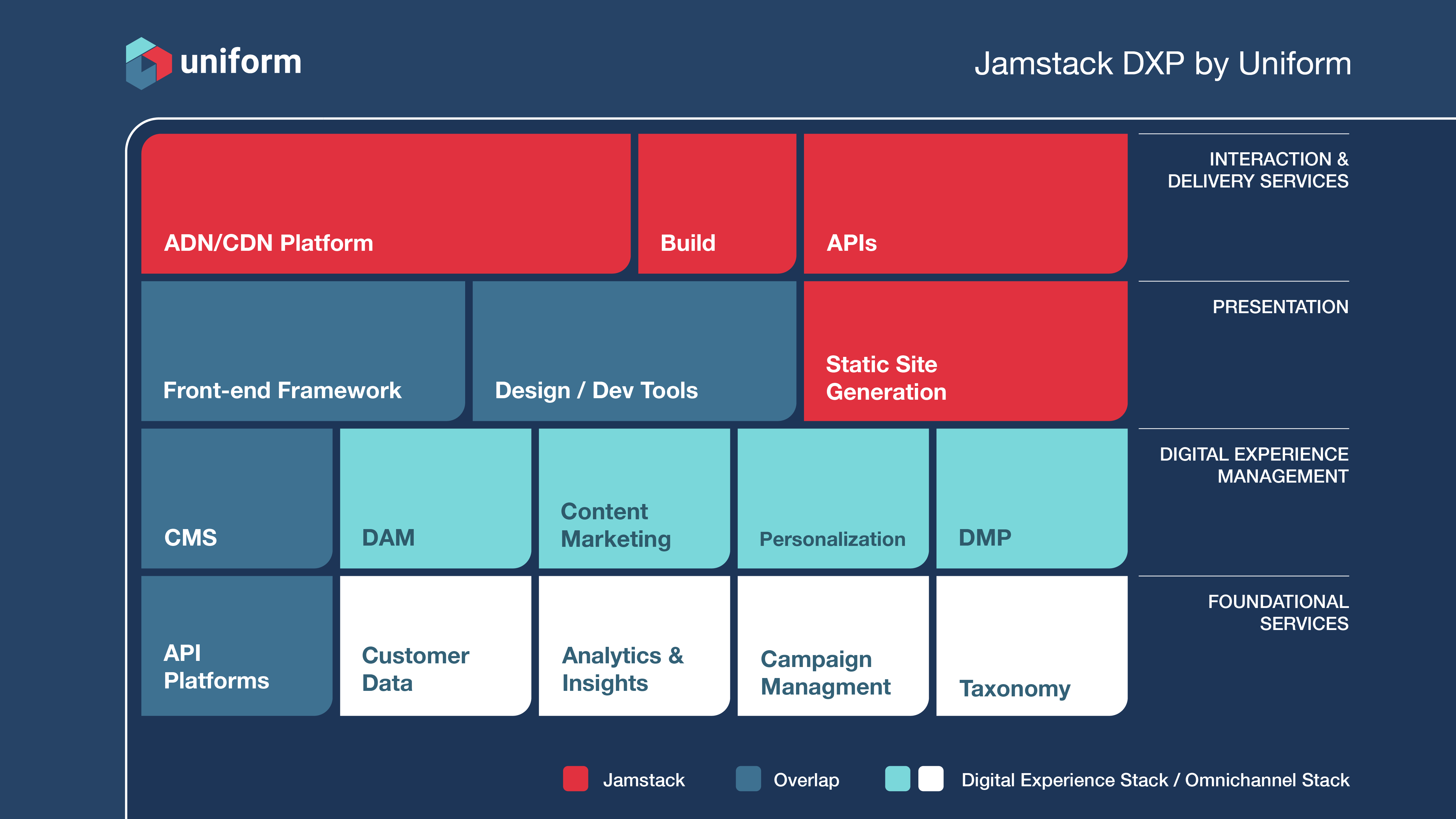 uniform

Jamstack DXP by Uniform

ADN/CDN Platform

Build

APIs

INTERACTION & DELIVERY SERVICES

Front-end Framework

Design / Dev Tools

Static Site Generation

PRESENTATION

CMS

DAM

Content Marketing

Personalization

DMP

DIGITAL EXPERIENCE MANAGEMENT

API Platforms

Customer Data

Analytics & Insights

Campaign Managment

Taxonomy

FOUNDATIONAL SERVICES

Jamstack

Overlap

Digital Experience Stack / Omnichannel Stack